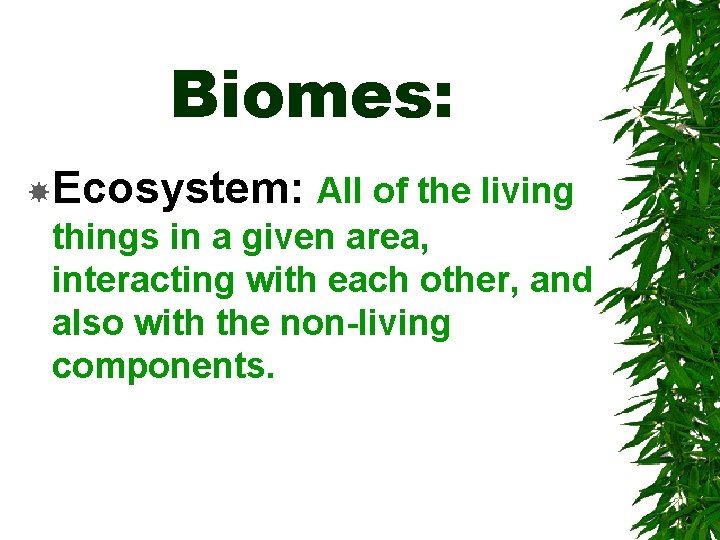 Biomes:

Ecosystem: All of the living things in a given area, interacting with each other, and also with the non-living components.